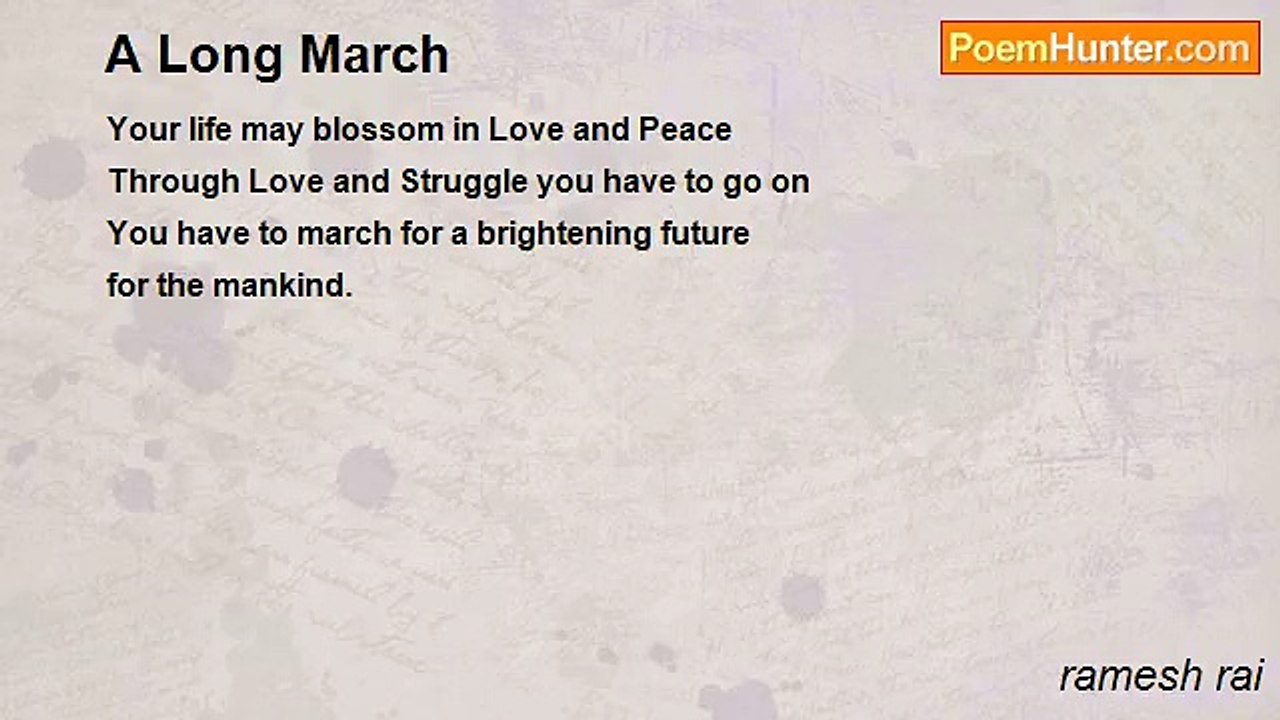 A Long March

PoemHunter.com

Your life may blossom in Love and Peace
Through Love and Struggle you have to go on
You have to march for a brightening future
for the mankind.

ramesh rai